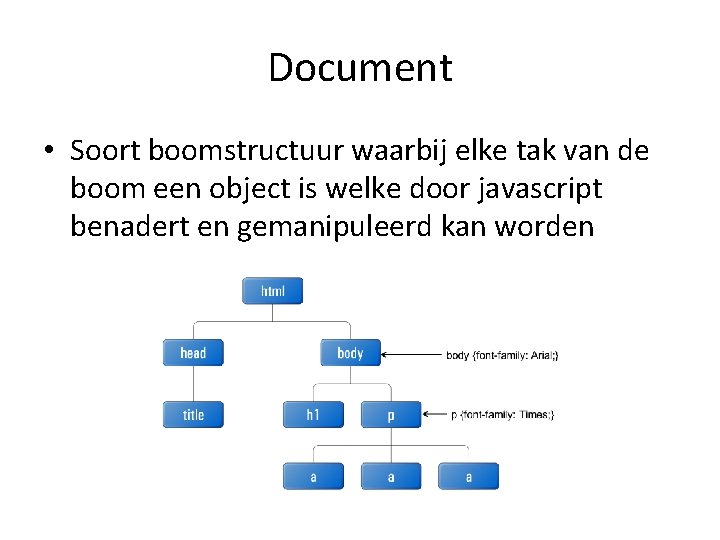 Document

• Soort boomstructuur waarbij elke tak van de boom een object is welke door javascript benadert en gemanipuleerd kan worden

html

head

body

body {font-family: Arial;}

title

h1

p

p {font-family: Times;}

a

a

a